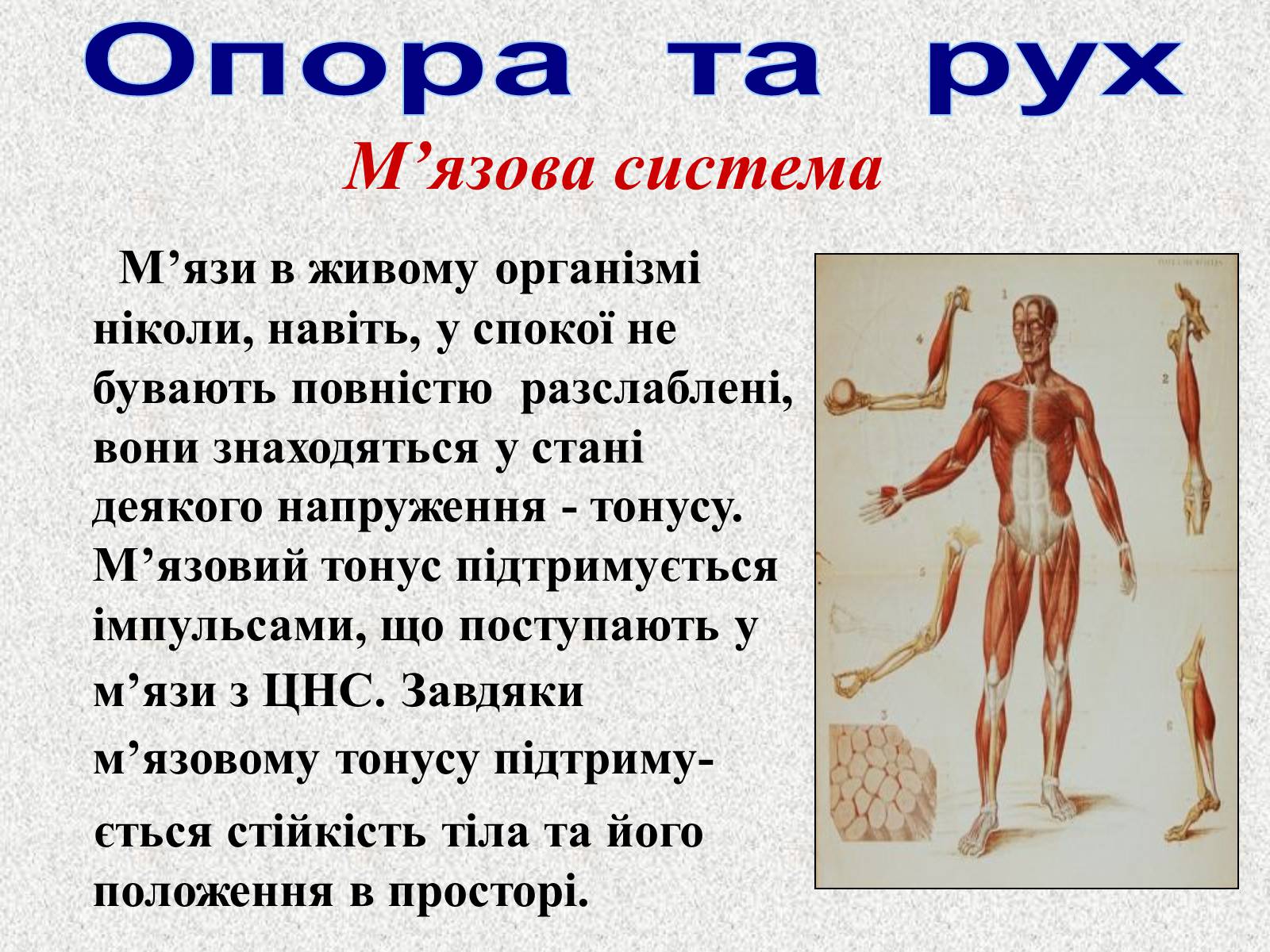 Опора та рух

М’язова система

М’язи в живому організмі ніколи, навіть, у спокої не бувають повністю разслаблені, вони знаходяться у стані деякого напруження - тонусу. М’язовий тонус підтримується імпульсами, що поступають у м’язи з ЦНС. Завдяки м’язовому тонусу підтримується стійкість тіла та його положення в просторі.

1 2 3 4 5 6